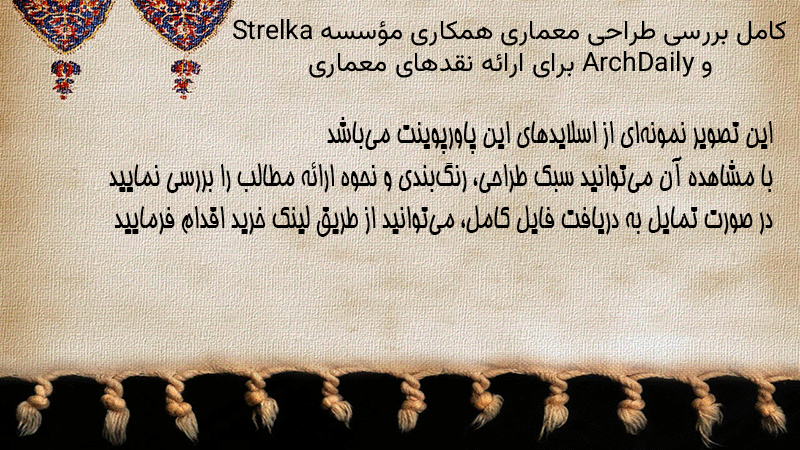 کامل بررسی طراحی معماری همکاری مؤسسه Strelka و ArchDaily برای ارائه نقدهای معماری

این تصویر نمونه‌ای از اسلایدهای این پاورپوینت می‌باشد
با مشاهده آن می‌توانید سبک طراحی، رنگ‌بندی و نحوه ارائه مطالب را بررسی نمایید
در صورت تمایل به دریافت فایل کامل، می‌توانید از طریق لینک خرید اقدام فرمایید